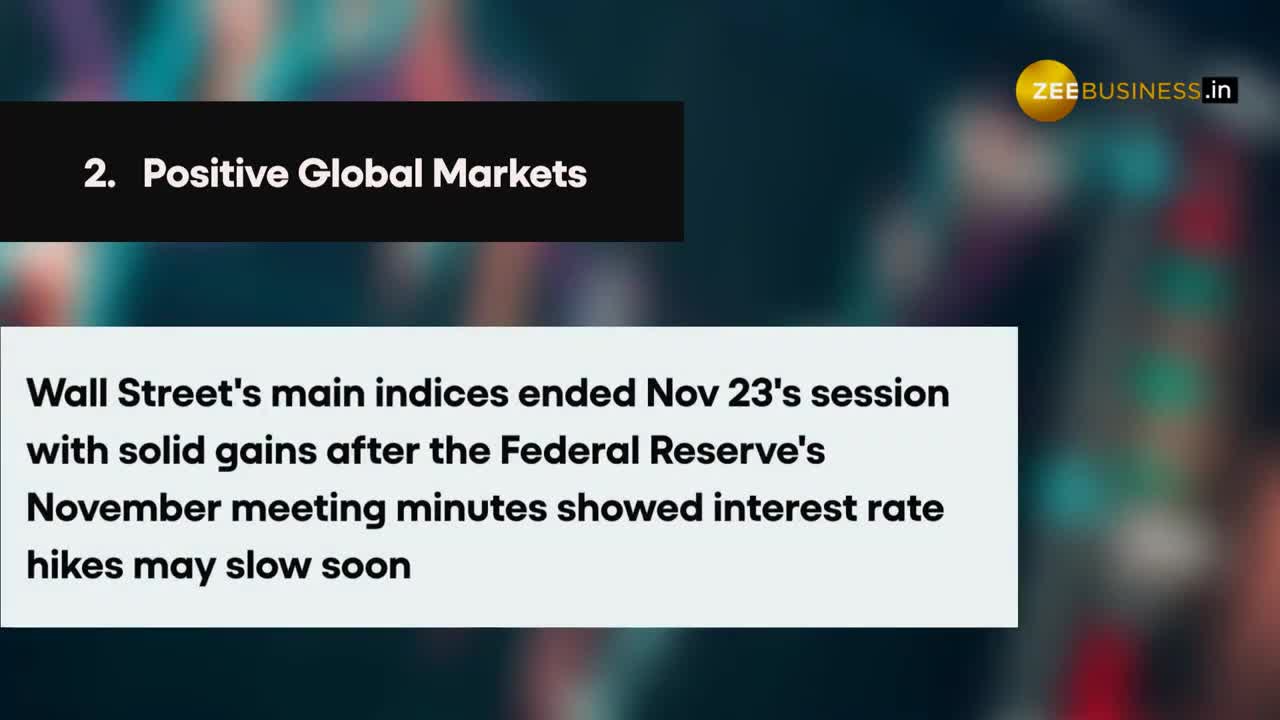 ZEEBUSINESS.in

2. Positive Global Markets

Wall Street's main indices ended Nov 23's session with solid gains after the Federal Reserve's November meeting minutes showed interest rate hikes may slow soon